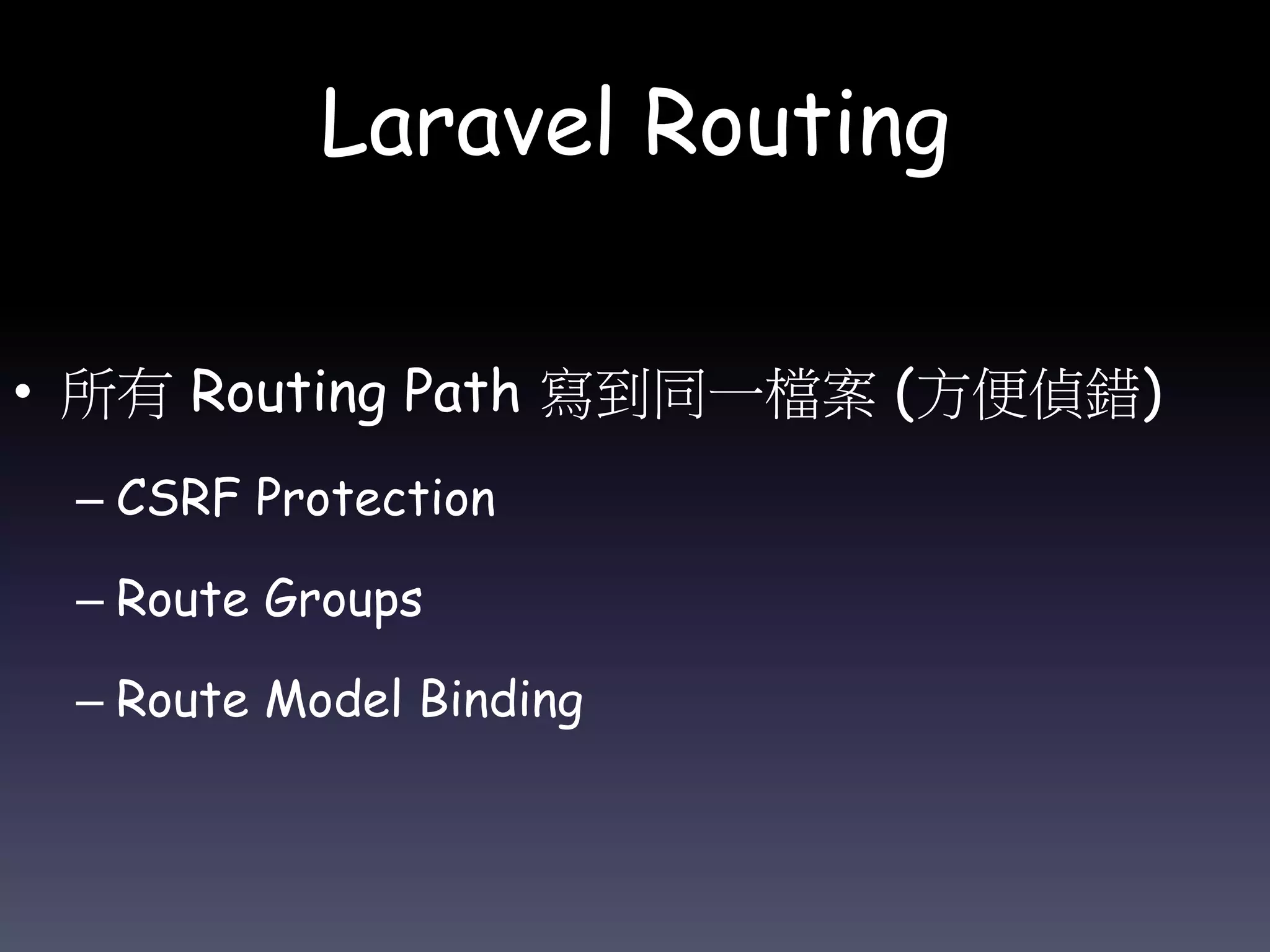 Laravel Routing

• 所有 Routing Path 寫到同一檔案 (方便偵錯)
– CSRF Protection
– Route Groups
– Route Model Binding